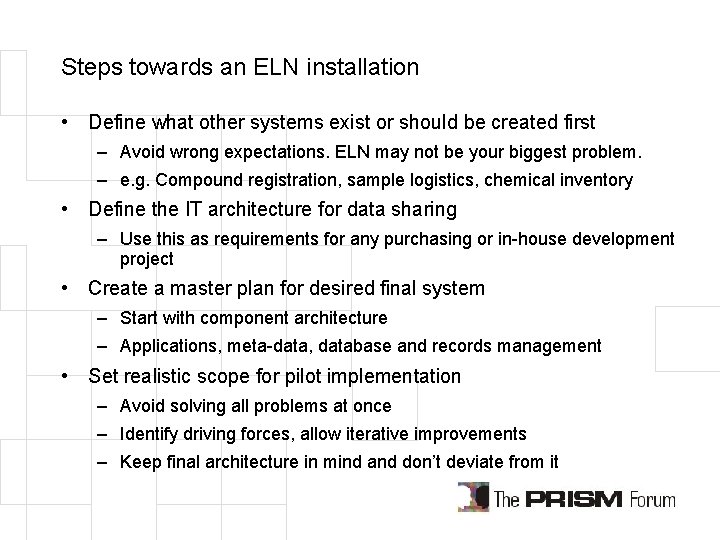 Steps towards an ELN installation

• Define what other systems exist or should be created first
– Avoid wrong expectations. ELN may not be your biggest problem.
– e.g. Compound registration, sample logistics, chemical inventory

• Define the IT architecture for data sharing
– Use this as requirements for any purchasing or in-house development project

• Create a master plan for desired final system
– Start with component architecture
– Applications, meta-data, database and records management

• Set realistic scope for pilot implementation
– Avoid solving all problems at once
– Identify driving forces, allow iterative improvements
– Keep final architecture in mind and don't deviate from it

The PRISM Forum